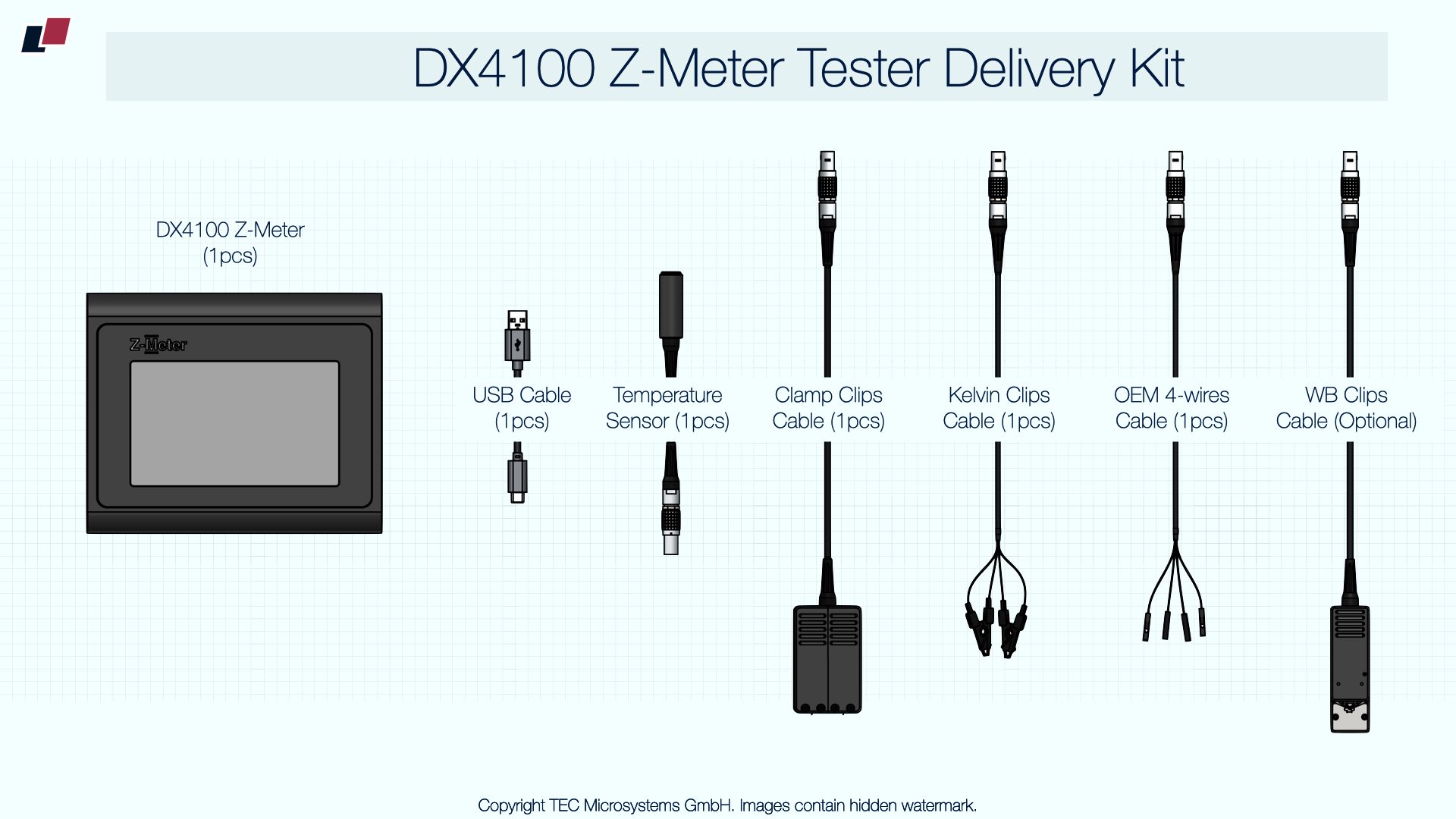 DX4100 Z-Meter Tester Delivery Kit

DX4100 Z-Meter (1pcs)

Z-Meter

USB Cable (1pcs)

Temperature Sensor (1pcs)

Clamp Clips Cable (1pcs)

Kelvin Clips Cable (1pcs)

OEM 4-wires Cable (1pcs)

WB Clips Cable (Optional)

Copyright TEC Microsystems GmbH. Images contain hidden watermark.